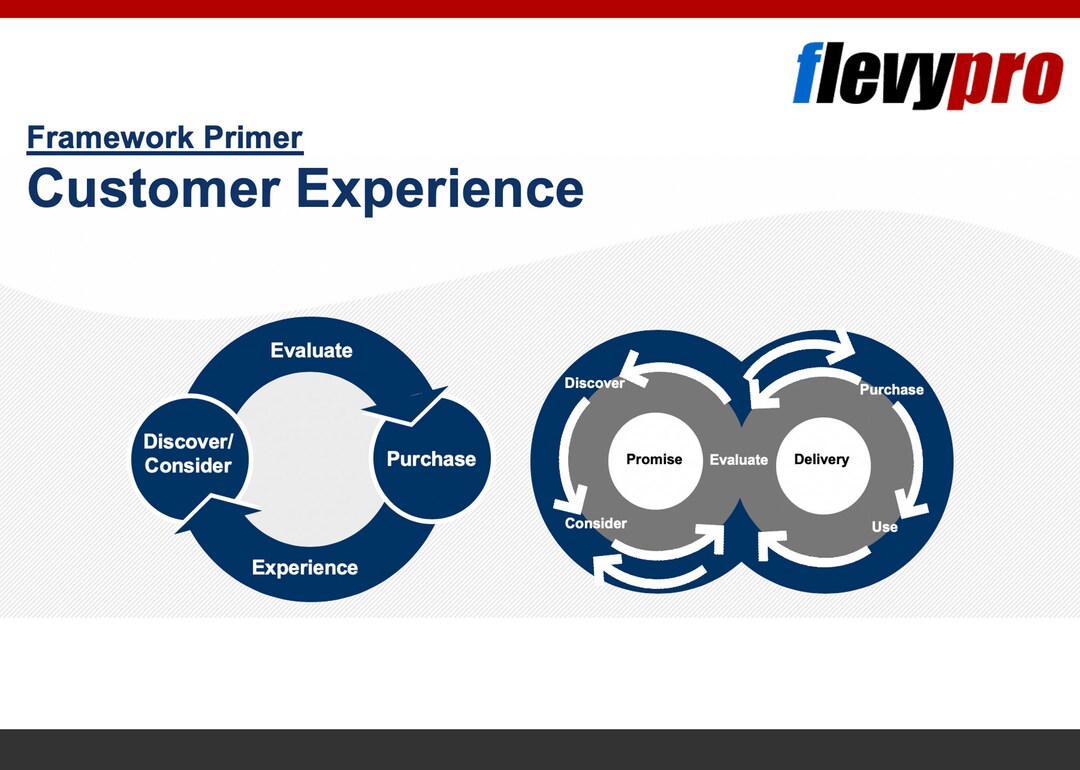 flevypro

Framework Primer
Customer Experience

Evaluate
Discover/
Consider
Purchase
Experience

Discover
Purchase
Promise
Evaluate
Delivery
Consider
Use